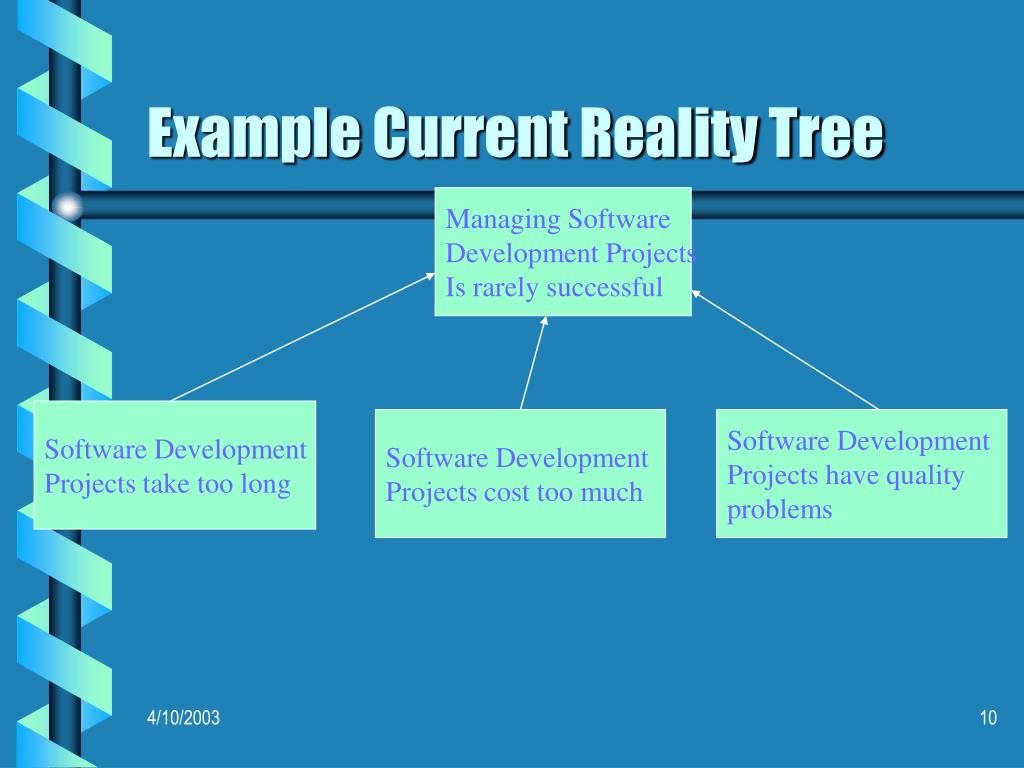 Example Current Reality Tree

Managing Software Development Projects Is rarely successful

Software Development Projects take too long

Software Development Projects cost too much

Software Development Projects have quality problems

4/10/2003

10